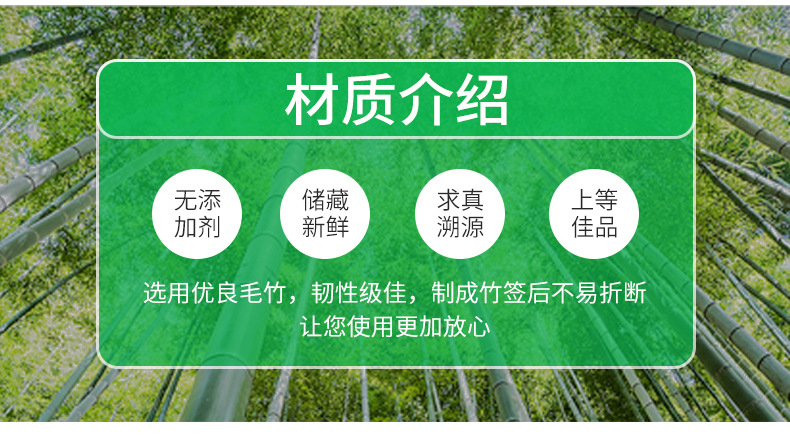 材质介绍

无添加剂

储藏新鲜

求真溯源

上等佳品

选用优良毛竹，韧性级佳，制成竹签后不易折断
让您使用更加放心